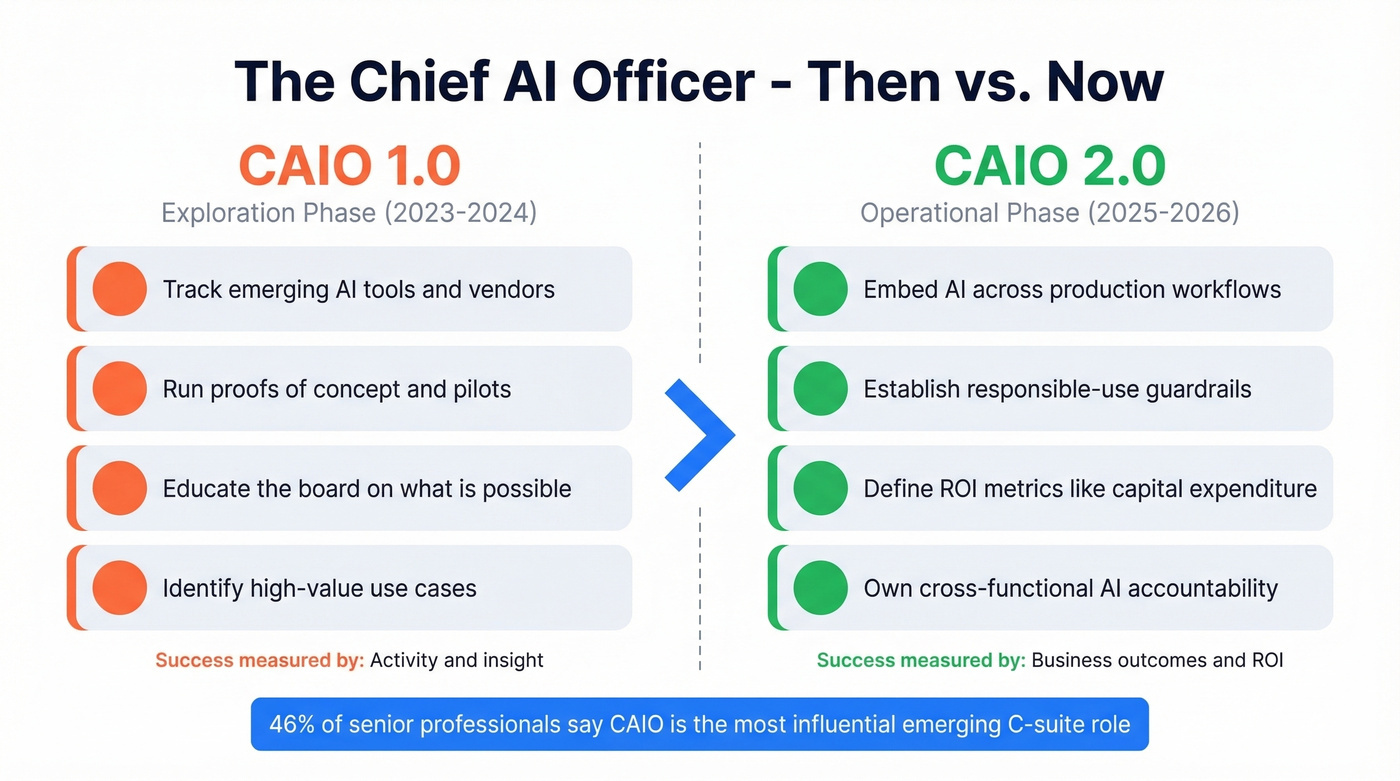 The Chief AI Officer - Then vs. Now

CAIO 1.0
Exploration Phase (2023-2024)

Track emerging AI tools and vendors

Run proofs of concept and pilots

Educate the board on what is possible

Identify high-value use cases

Success measured by: Activity and insight

CAIO 2.0
Operational Phase (2025-2026)

Embed AI across production workflows

Establish responsible-use guardrails

Define ROI metrics like capital expenditure

Own cross-functional AI accountability

Success measured by: Business outcomes and ROI

46% of senior professionals say CAIO is the most influential emerging C-suite role